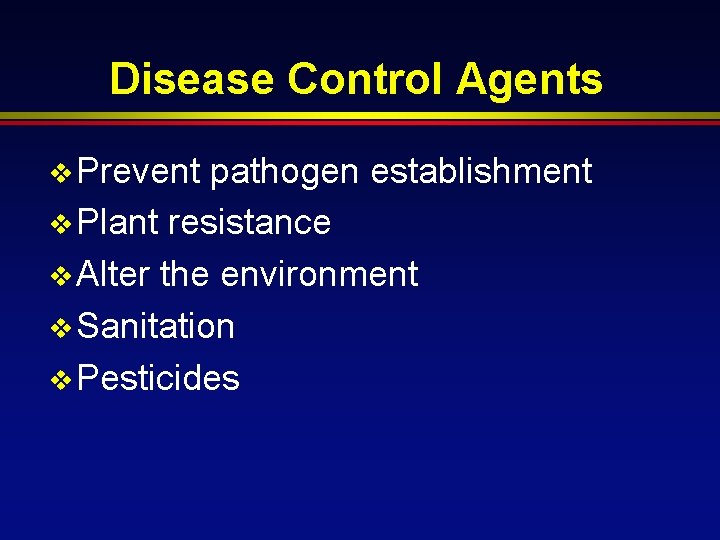 Disease Control Agents

❖ Prevent pathogen establishment
❖ Plant resistance
❖ Alter the environment
❖ Sanitation
❖ Pesticides